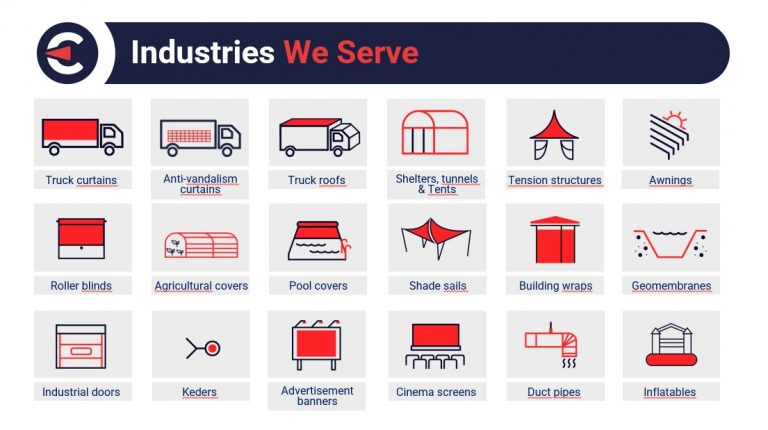 Industries We Serve

Truck curtains

Anti-vandalism curtains

Truck roofs

Shelters, tunnels & Tents

Tension structures

Awnings

Roller blinds

Agricultural covers

Pool covers

Shade sails

Building wraps

Geomembranes

Industrial doors

Keders

Advertisement banners

Cinema screens

Duct pipes

Inflatables